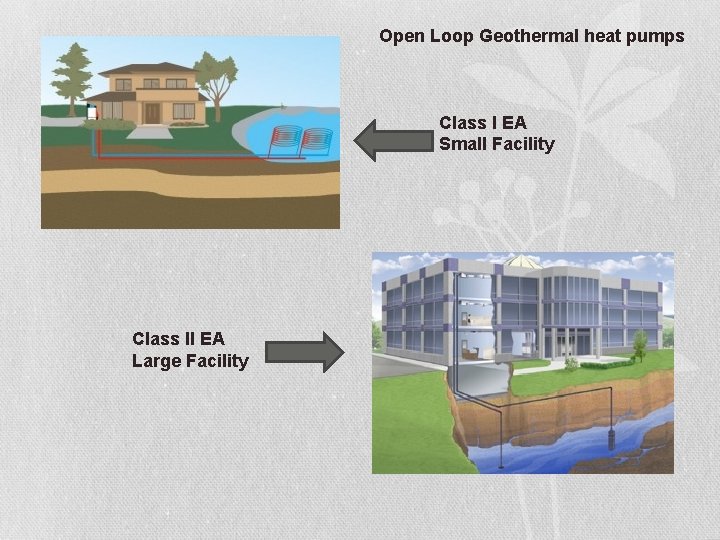 Open Loop Geothermal heat pumps

Class I EA
Small Facility

Class II EA
Large Facility